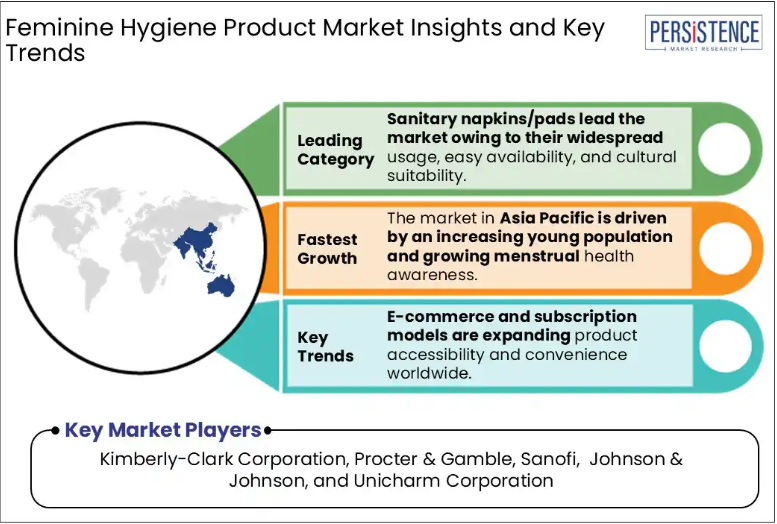 Feminine Hygiene Product Market Insights and Key Trends

PERSISTENCE
MARKET RESEARCH

Leading Category

Sanitary napkins/pads lead the market owing to their widespread usage, easy availability, and cultural suitability.

Fastest Growth

The market in Asia Pacific is driven by an increasing young population and growing menstrual health awareness.

Key Trends

E-commerce and subscription models are expanding product accessibility and convenience worldwide.

Key Market Players

Kimberly-Clark Corporation, Procter & Gamble, Sanofi, Johnson & Johnson, and Unicharm Corporation